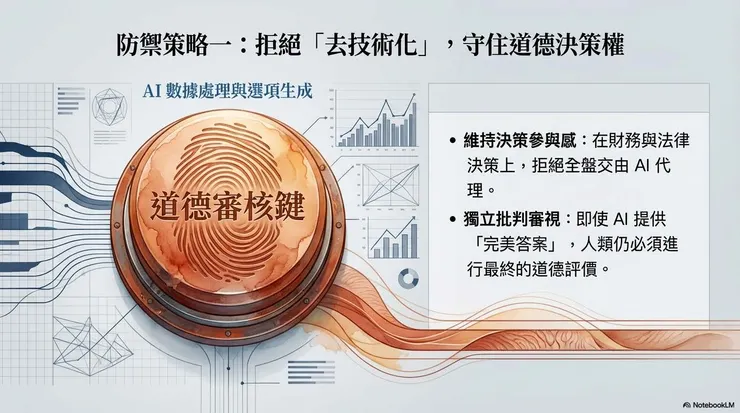 防禦策略一：拒絕「去技術化」，守住道德決策權

AI 數據處理與選項生成

道德審核鍵

• 維持決策參與感：在財務與法律決策上，拒絕全盤交由 AI 代理。

• 獨立批判審視：即使 AI 提供「完美答案」，人類仍必須進行最終的道德評價。

NotebookLM